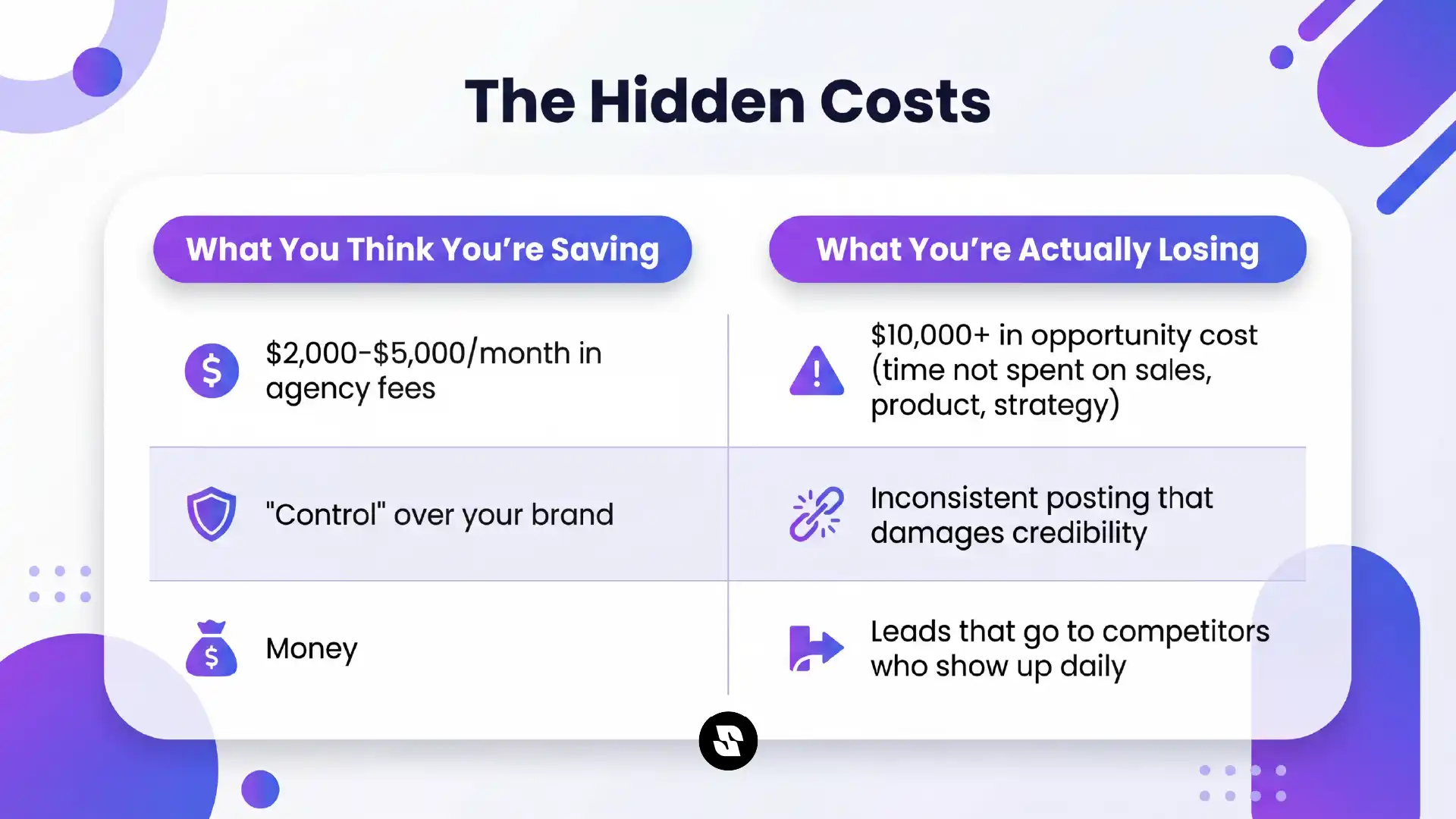 The Hidden Costs

| What You Think You're Saving | What You're Actually Losing |
|---|---|
| \$2,000-\$5,000/month in agency fees | \$10,000+ in opportunity cost (time not spent on sales, product, strategy) |
| "Control" over your brand | Inconsistent posting that damages credibility |
| Money | Leads that go to competitors who show up daily |